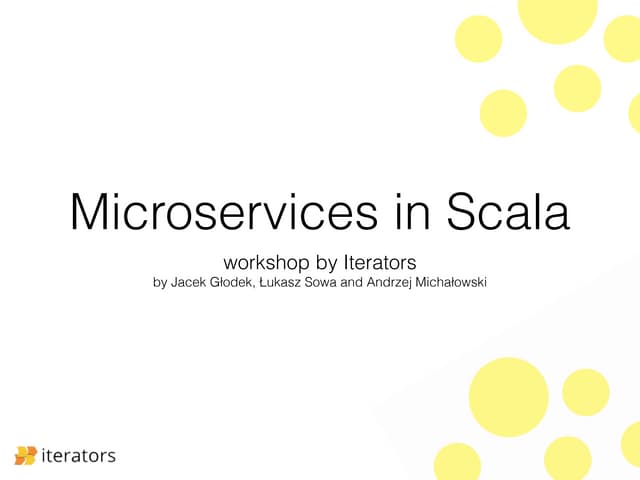 Microservices in Scala

workshop by Iterators
by Jacek Głodek, Łukasz Sowa and Andrzej Michałowski

iterators